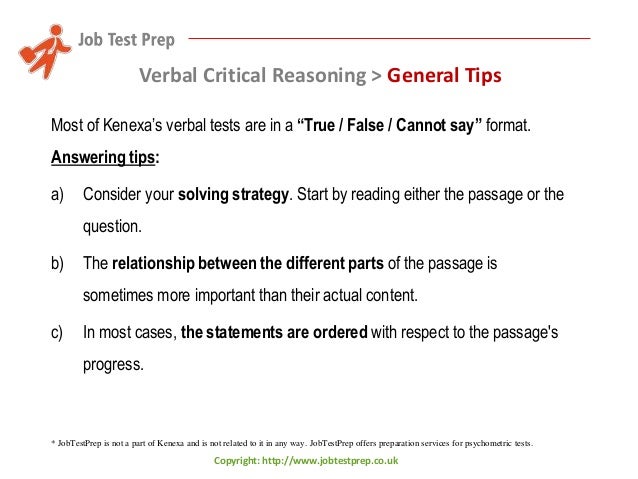 Job Test Prep

Verbal Critical Reasoning > General Tips

Most of Kenexa's verbal tests are in a "True / False / Cannot say" format.

Answering tips:

a) Consider your solving strategy. Start by reading either the passage or the question.

b) The relationship between the different parts of the passage is sometimes more important than their actual content.

c) In most cases, the statements are ordered with respect to the passage's progress.

* JobTestPrep is not a part of Kenexa and is not related to it in any way. JobTestPrep offers preparation services for psychometric tests.

Copyright: http://www.jobtestprep.co.uk